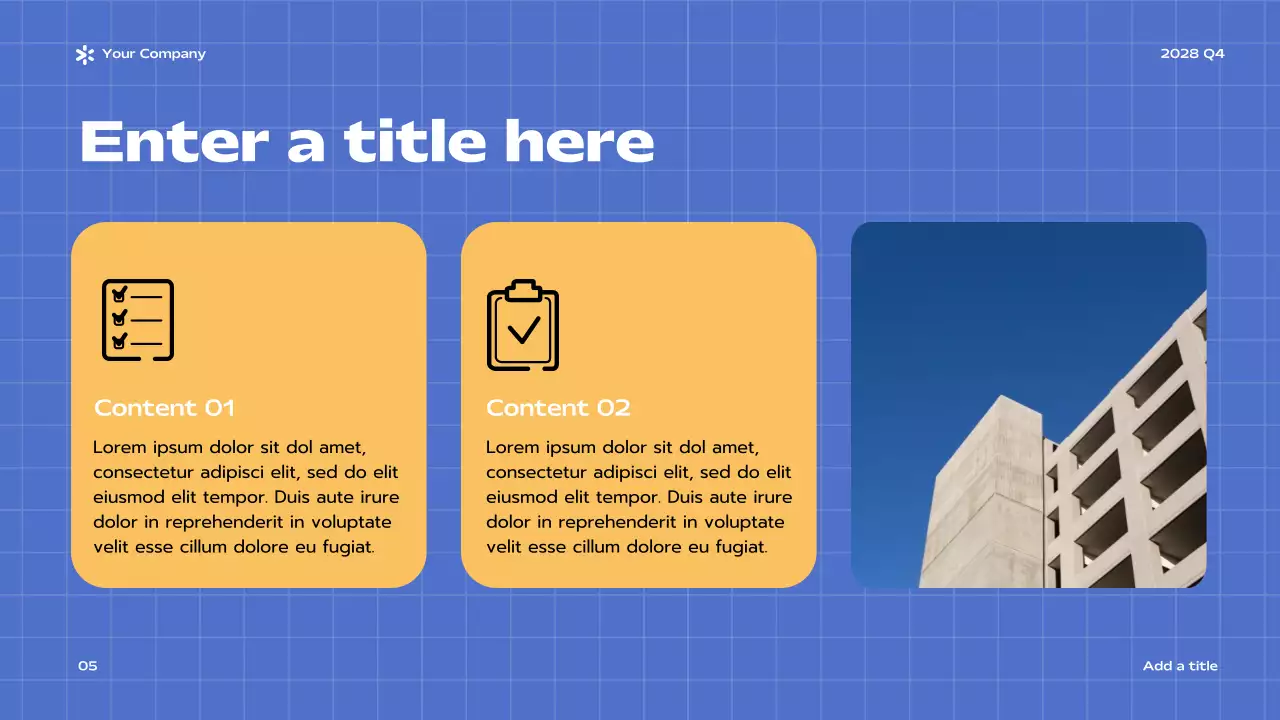 Your Company

2028 Q4

Enter a title here

Content 01

Lorem ipsum dolor sit dol amet, consectetur adipisci elit, sed do elit eiusmod elit tempor. Duis aute irure dolor in reprehenderit in voluptate velit esse cillum dolore eu fugiat.

Content 02

Lorem ipsum dolor sit dol amet, consectetur adipisci elit, sed do elit eiusmod elit tempor. Duis aute irure dolor in reprehenderit in voluptate velit esse cillum dolore eu fugiat.

05

Add a title